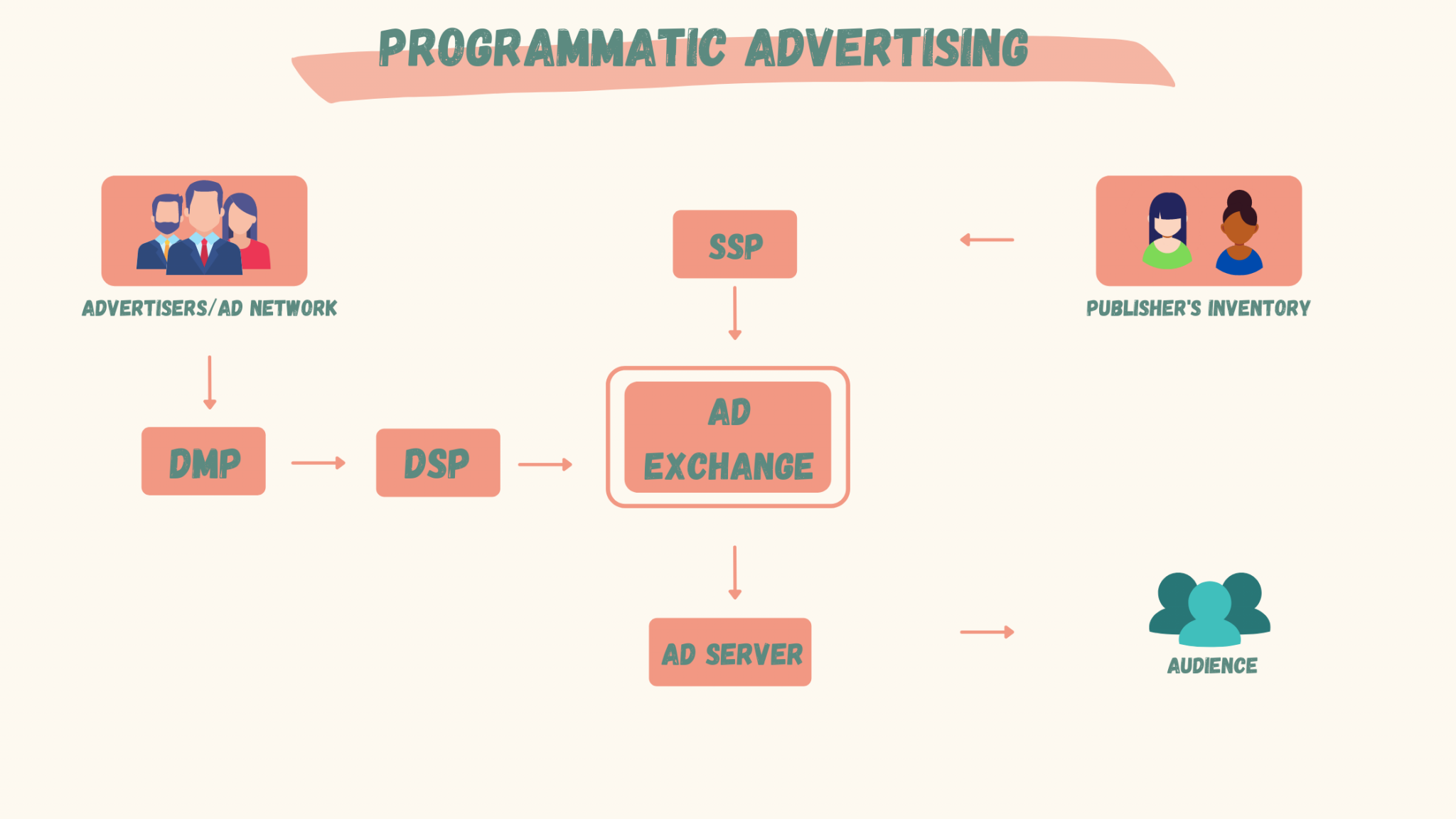 PROGRAMMATIC ADVERTISING

ADVERTISERS/AD NETWORK

SSP

PUBLISHER'S INVENTORY

DMP

DSP

AD EXCHANGE

AD SERVER

AUDIENCE